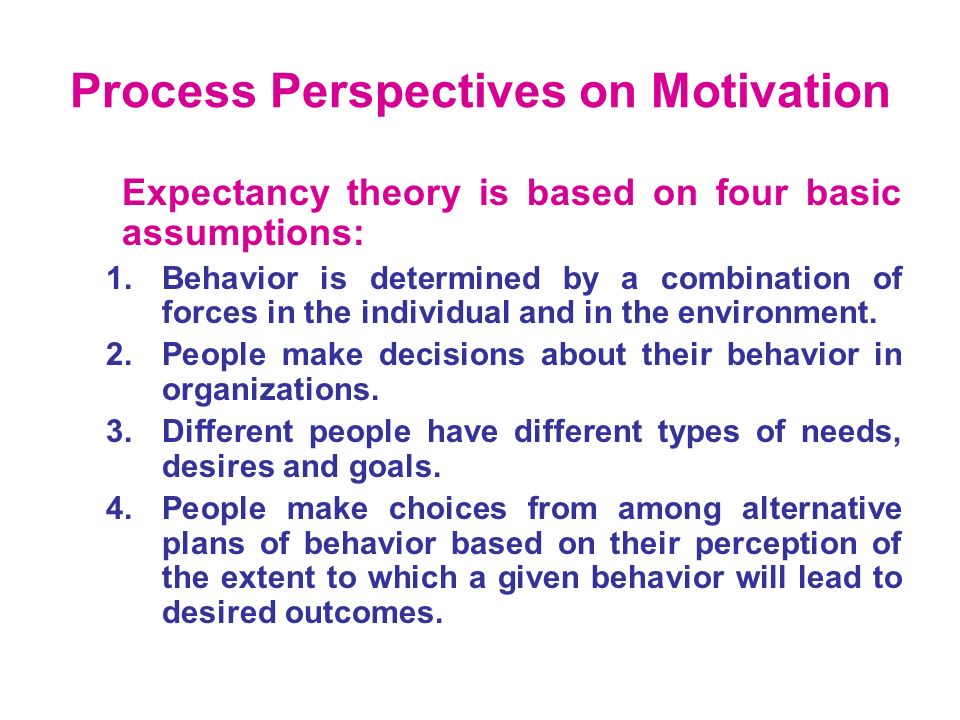 Process Perspectives on Motivation

Expectancy theory is based on four basic assumptions:

1. Behavior is determined by a combination of forces in the individual and in the environment.
2. People make decisions about their behavior in organizations.
3. Different people have different types of needs, desires and goals.
4. People make choices from among alternative plans of behavior based on their perception of the extent to which a given behavior will lead to desired outcomes.